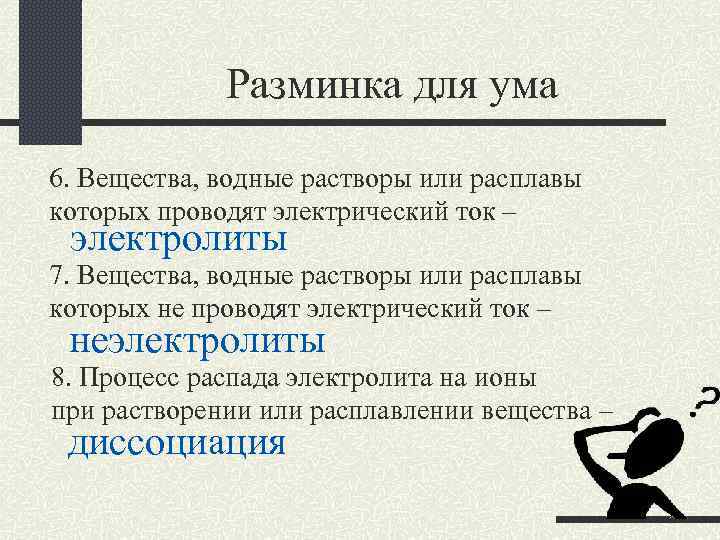 Разминка для ума

6. Вещества, водные растворы или расплавы которых проводят электрический ток – электролиты

7. Вещества, водные растворы или расплавы которых не проводят электрический ток – неэлектролиты

8. Процесс распада электролита на ионы при растворении или расплавлении вещества – диссоциация

?